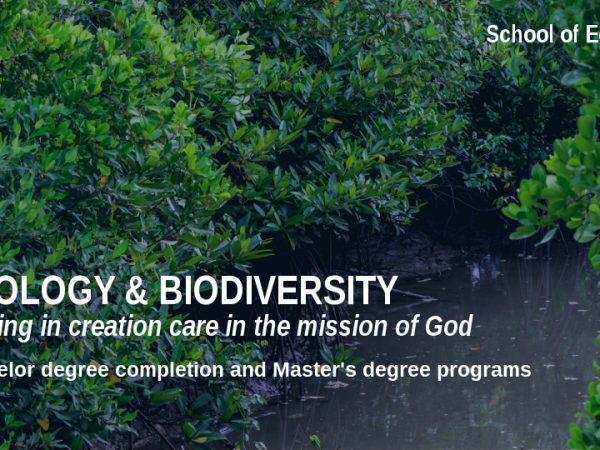 School of E

OLOGY & BIODIVERSITY

ing in creation care in the mission of God

elor degree completion and Master's degree programs